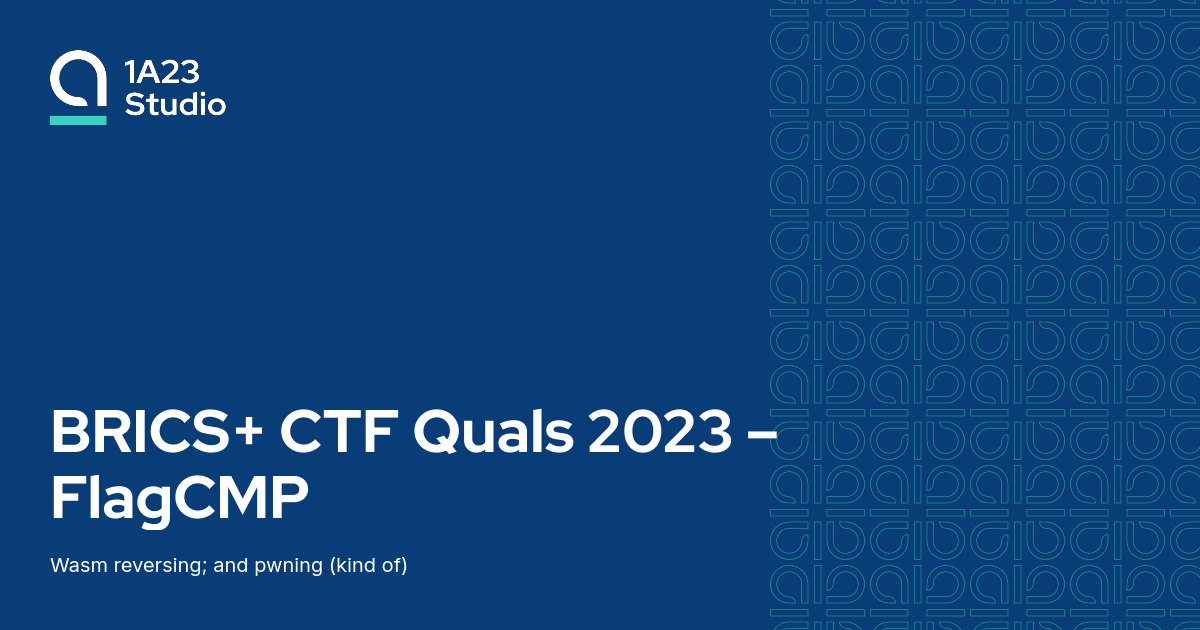 1A23
Studio

BRICS+ CTF Quals 2023 – FlagCMP

Wasm reversing; and pwning (kind of)